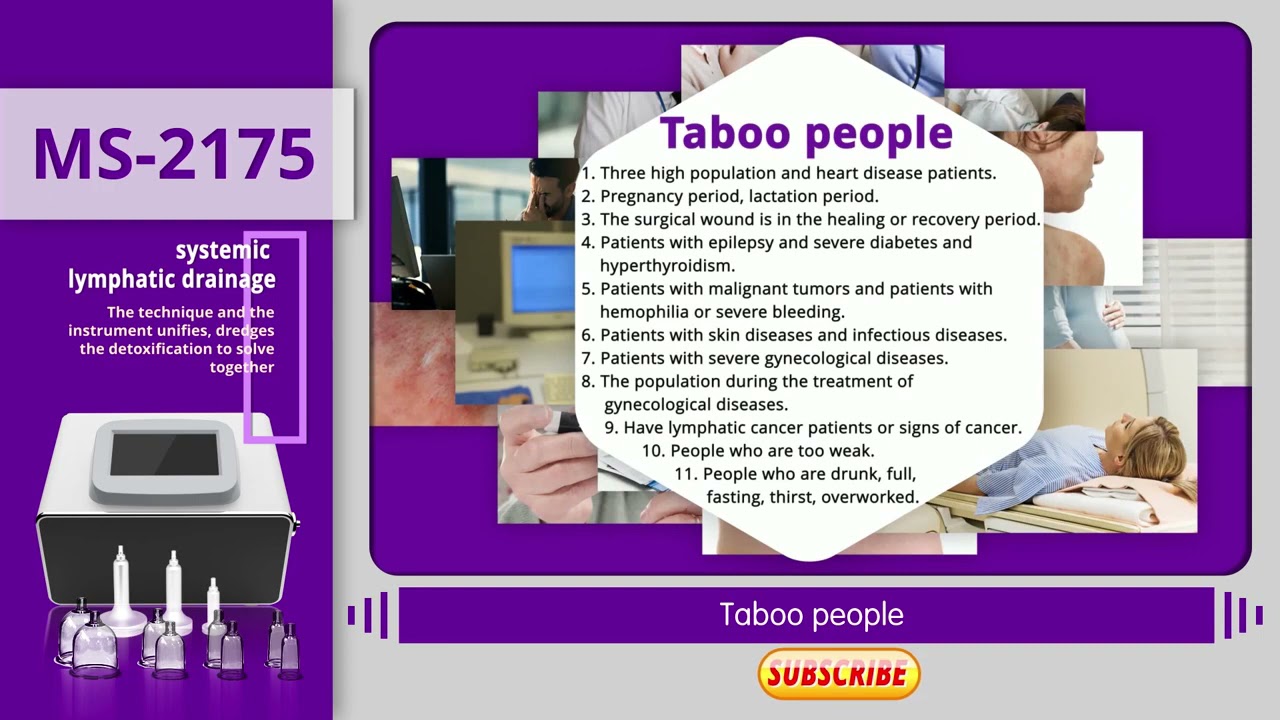 MS-2175

systemic lymphatic drainage

The technique and the instrument unifies, dredges the detoxification to solve together

Taboo people

1. Three high population and heart disease patients.
2. Pregnancy period, lactation period.
3. The surgical wound is in the healing or recovery period.
4. Patients with epilepsy and severe diabetes and hyperthyroidism.
5. Patients with malignant tumors and patients with hemophilia or severe bleeding.
6. Patients with skin diseases and infectious diseases.
7. Patients with severe gynecological diseases.
8. The population during the treatment of gynecological diseases.
9. Have lymphatic cancer patients or signs of cancer.
10. People who are too weak.
11. People who are drunk, full, fasting, thirst, overworked.

Taboo people

SUBSCRIBE